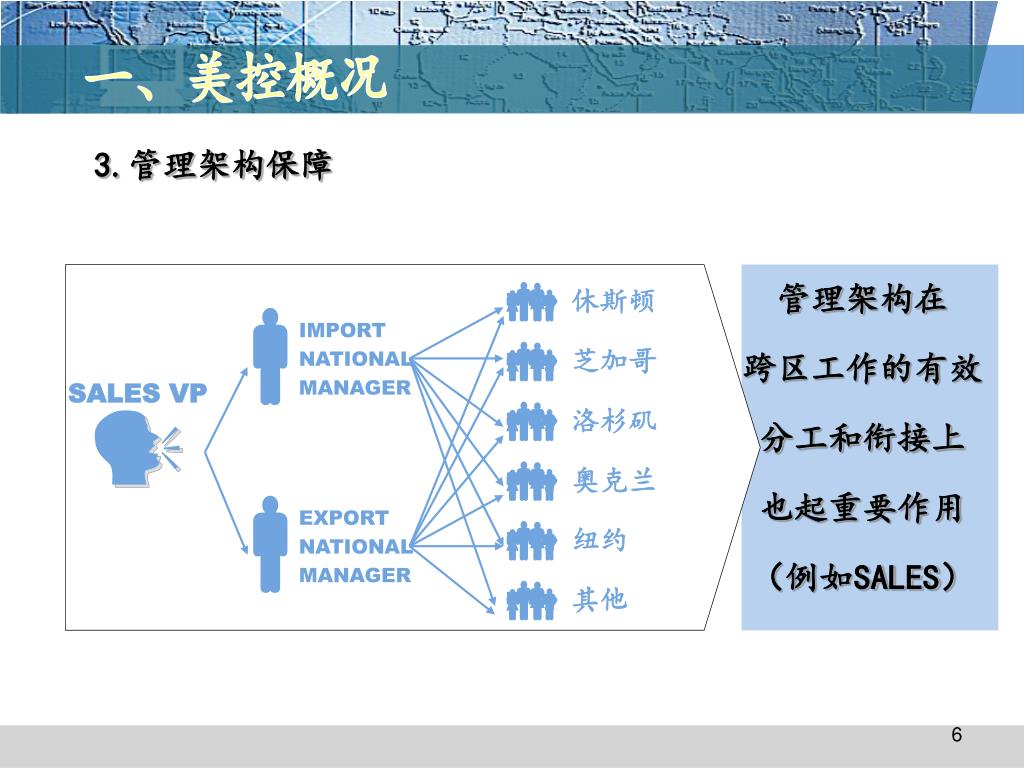 一、美控概况

3.管理架构保障

SALES VP

IMPORT NATIONAL MANAGER

EXPORT NATIONAL MANAGER

休斯顿

芝加哥

洛杉矶

奥克兰

纽约

其他

管理架构在跨区工作的有效分工和衔接上也起重要作用（例如SALES）

6